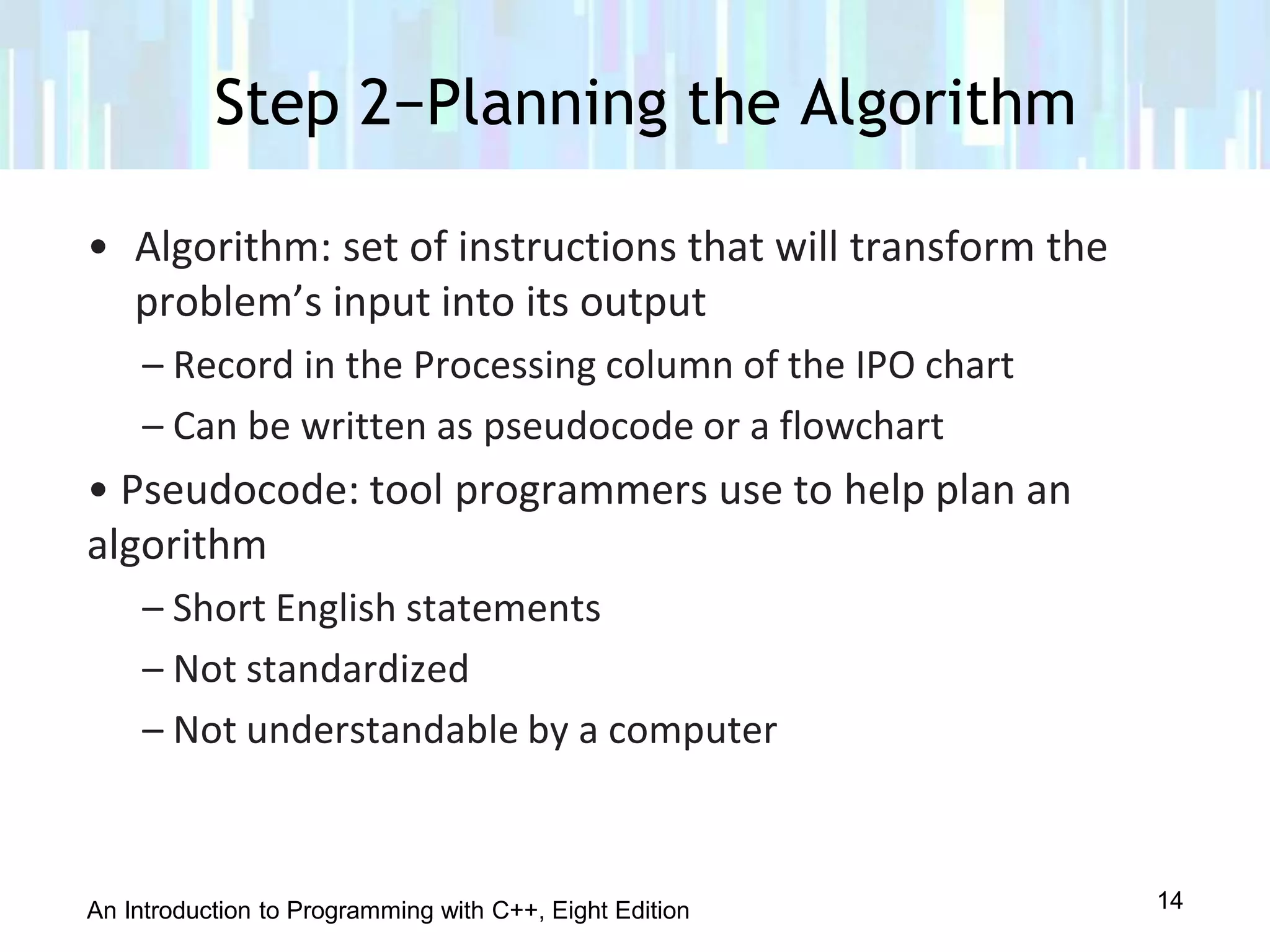 Step 2−Planning the Algorithm

• Algorithm: set of instructions that will transform the problem’s input into its output

– Record in the Processing column of the IPO chart

– Can be written as pseudocode or a flowchart

• Pseudocode: tool programmers use to help plan an algorithm

– Short English statements

– Not standardized

– Not understandable by a computer

An Introduction to Programming with C++, Eight Edition

14